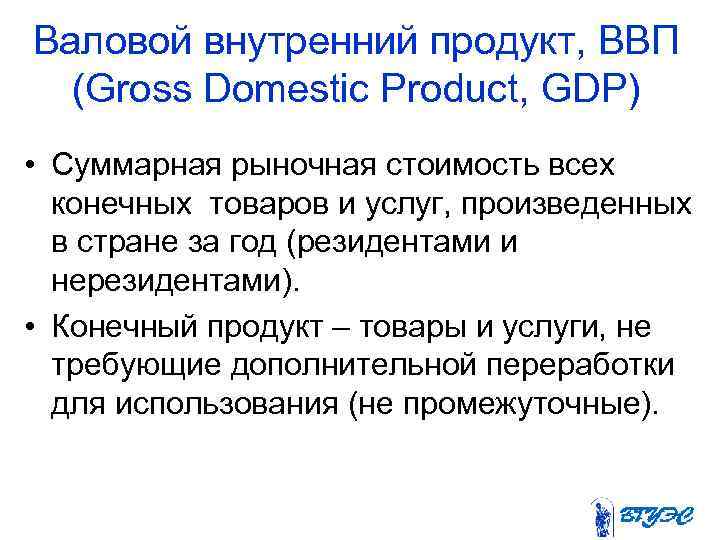 Валовой внутренний продукт, ВВП (Gross Domestic Product, GDP)

• Суммарная рыночная стоимость всех конечных товаров и услуг, произведенных в стране за год (резидентами и нерезидентами).

• Конечный продукт – товары и услуги, не требующие дополнительной переработки для использования (не промежуточные).

ВГУЭС